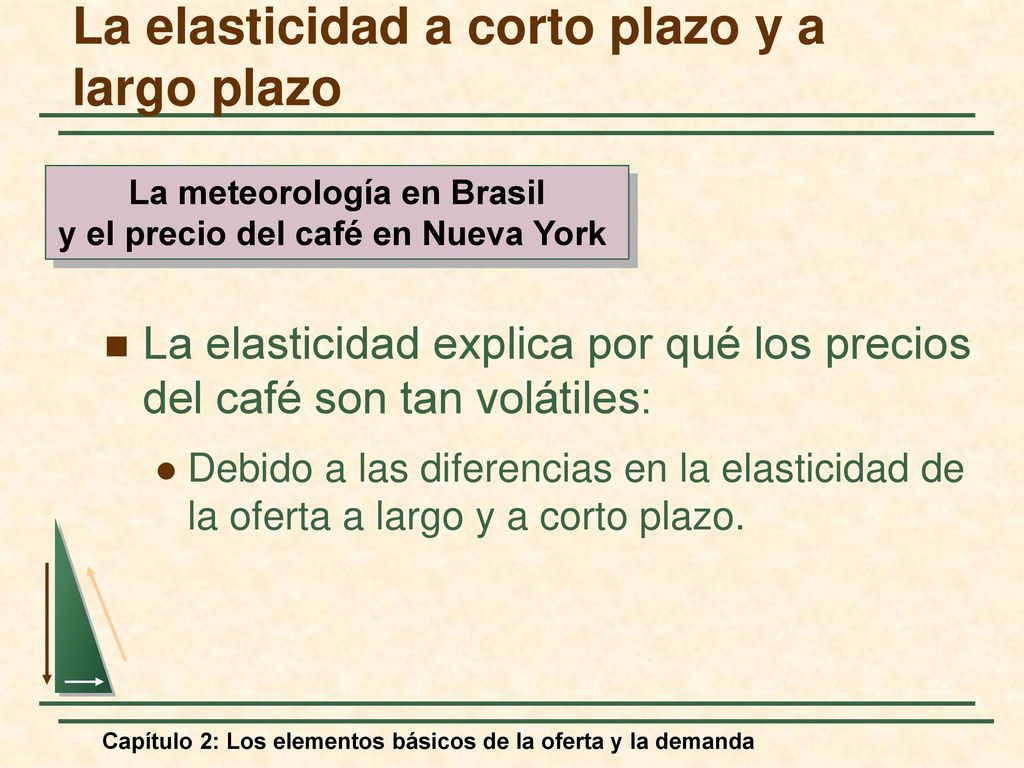 La elasticidad a corto plazo y a largo plazo

La meteorología en Brasil
y el precio del café en Nueva York

La elasticidad explica por qué los precios del café son tan volátiles:

Debido a las diferencias en la elasticidad de la oferta a largo y a corto plazo.

Capítulo 2: Los elementos básicos de la oferta y la demanda